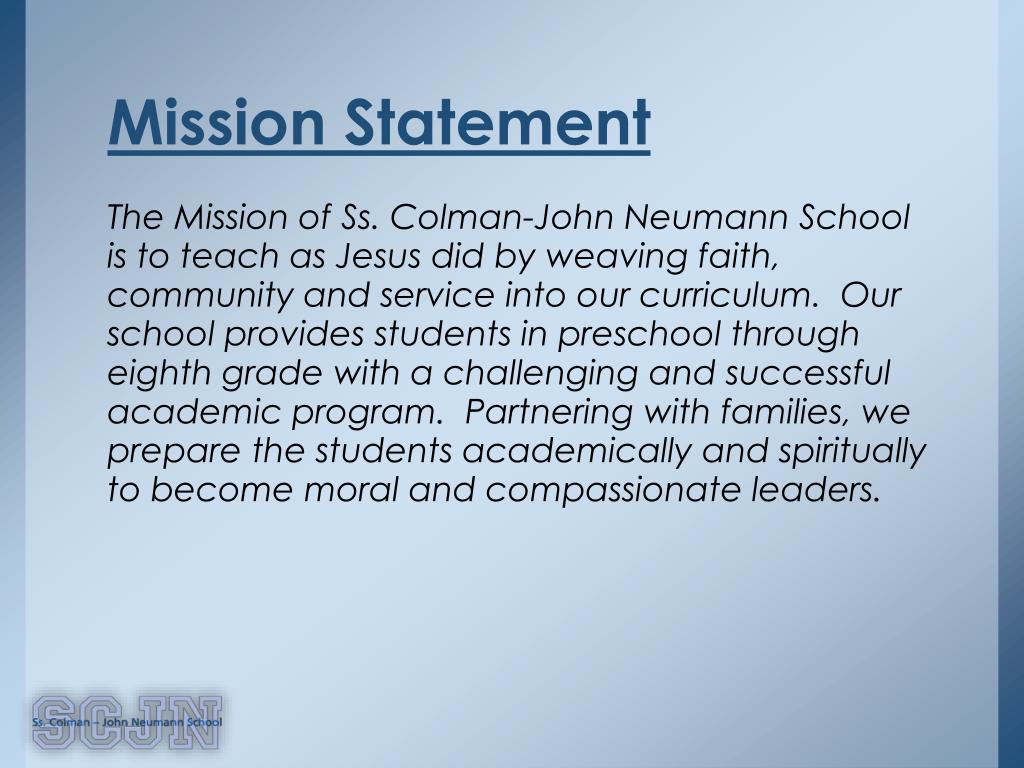 Mission Statement

The Mission of Ss. Colman-John Neumann School is to teach as Jesus did by weaving faith, community and service into our curriculum.  Our school provides students in preschool through eighth grade with a challenging and successful academic program.  Partnering with families, we prepare the students academically and spiritually to become moral and compassionate leaders.

SCJN
Ss. Colman – John Neumann School